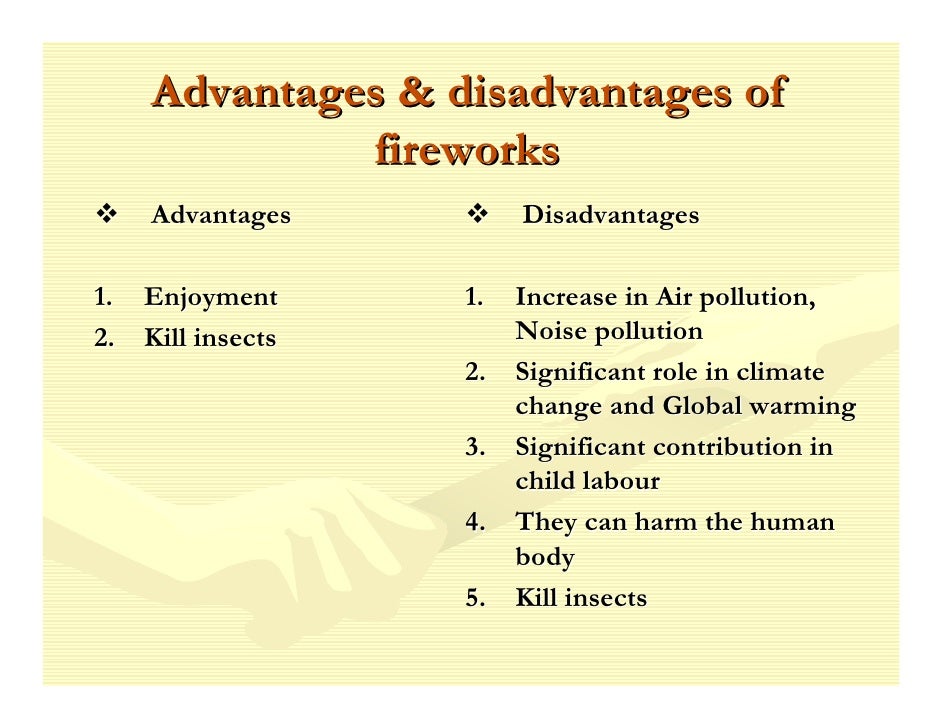 Advantages & disadvantages of fireworks

❖ Advantages

1. Enjoyment
2. Kill insects

❖ Disadvantages

1. Increase in Air pollution, Noise pollution
2. Significant role in climate change and Global warming
3. Significant contribution in child labour
4. They can harm the human body
5. Kill insects